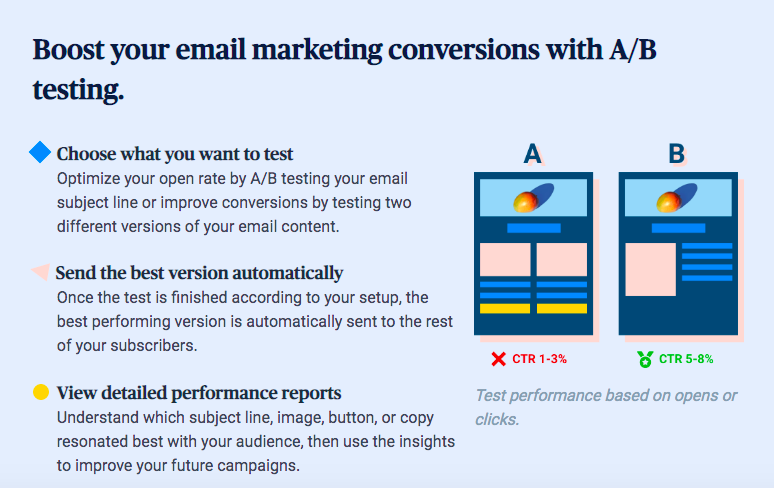 Boost your email marketing conversions with A/B testing.

Choose what you want to test
Optimize your open rate by A/B testing your email subject line or improve conversions by testing two different versions of your email content.

Send the best version automatically
Once the test is finished according to your setup, the best performing version is automatically sent to the rest of your subscribers.

View detailed performance reports
Understand which subject line, image, button, or copy resonated best with your audience, then use the insights to improve your future campaigns.

A

B

CTR 1-3%

CTR 5-8%

Test performance based on opens or clicks.